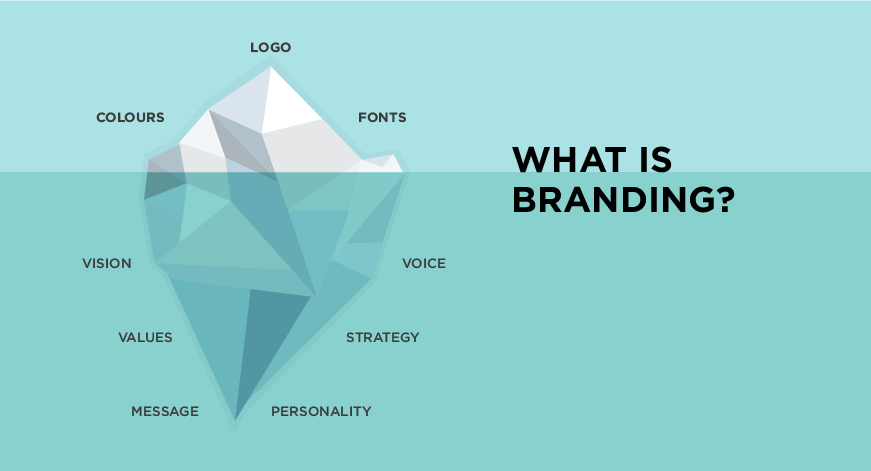 LOGO

COLOURS

FONTS

WHAT IS BRANDING?

VISION

VOICE

VALUES

STRATEGY

MESSAGE

PERSONALITY